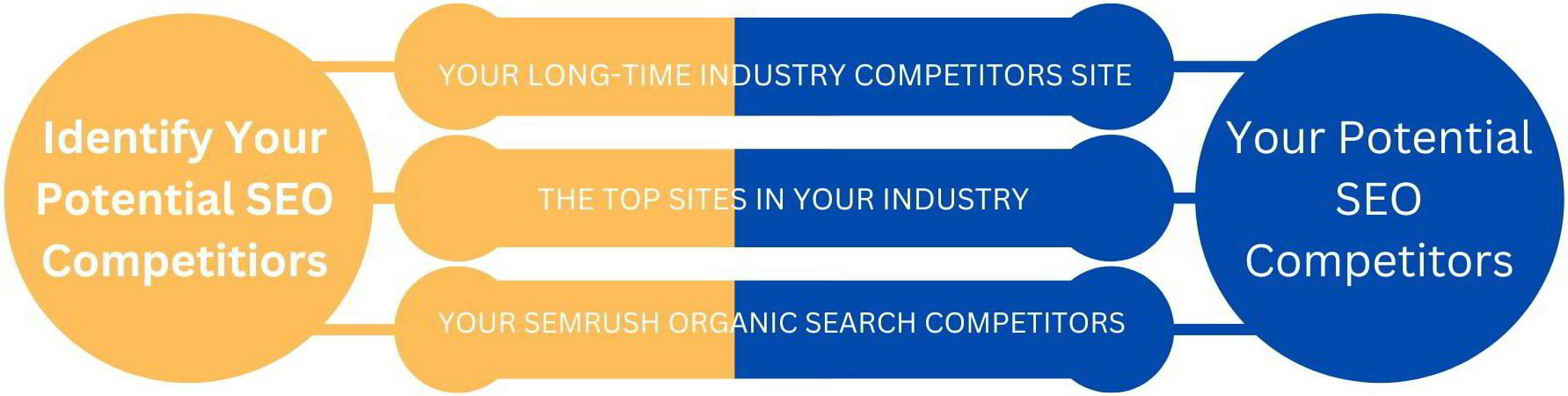 Identify Your Potential SEO Competitiors

YOUR LONG-TIME INDUSTRY COMPETITORS SITE

THE TOP SITES IN YOUR INDUSTRY

YOUR SEMRUSH ORGANIC SEARCH COMPETITORS

Your Potential SEO Competitors